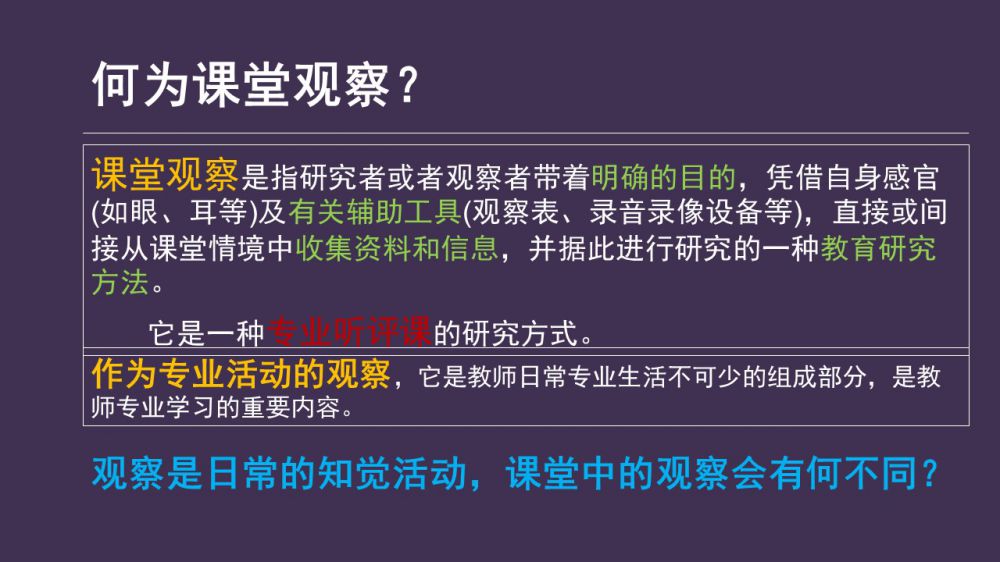 何为课堂观察？

课堂观察是指研究者或者观察者带着明确的目的，凭借自身感官(如眼、耳等)及有关辅助工具(观察表、录音录像设备等)，直接或间接从课堂情境中收集资料和信息，并据此进行研究的一种教育研究方法。

它是一种专业听评课的研究方式。

作为专业活动的观察，它是教师日常专业生活不可少的组成部分，是教师专业学习的重要内容。

观察是日常的知觉活动，课堂中的观察会有何不同？